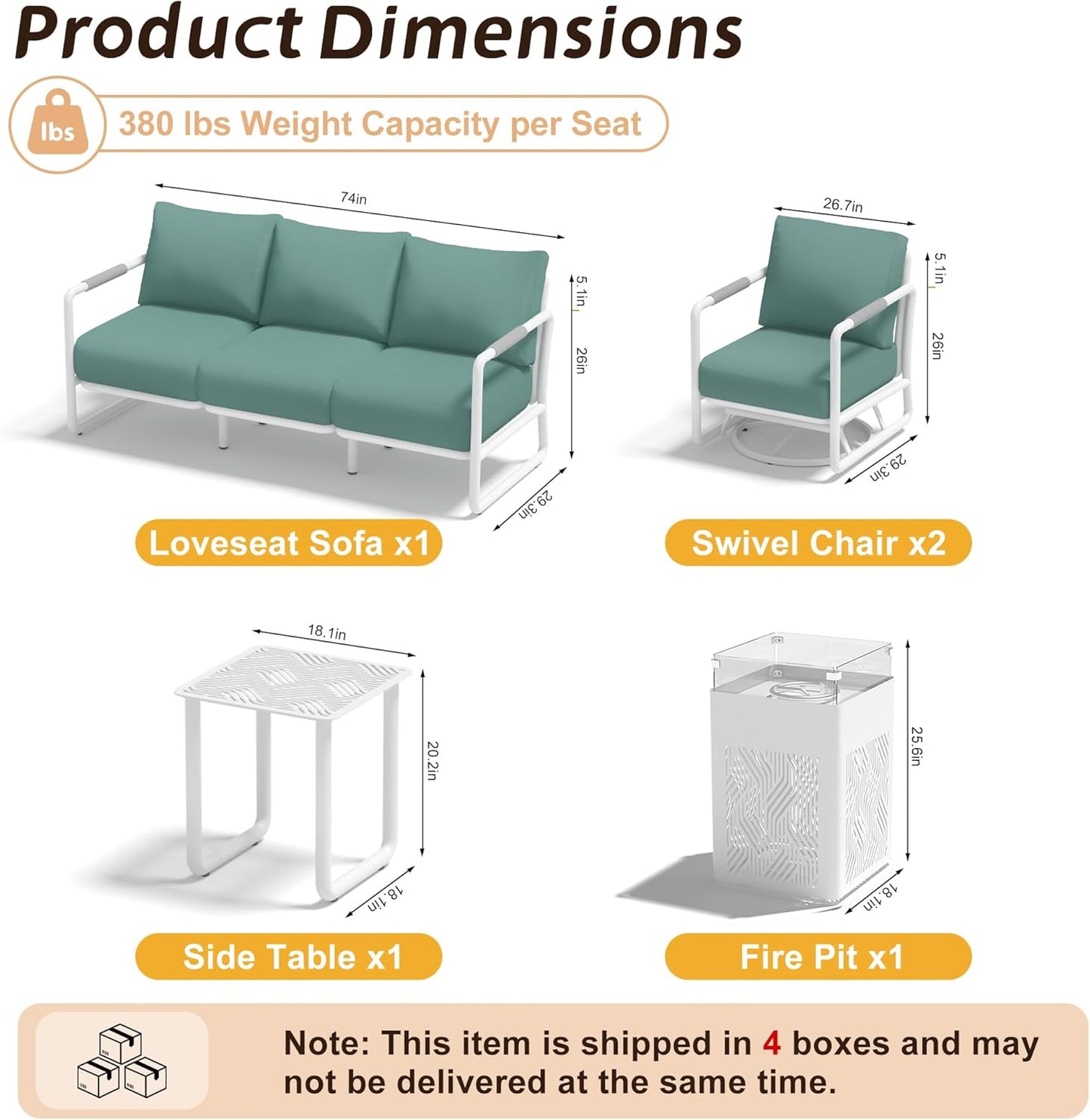 Product Dimensions

lbs

380 lbs Weight Capacity per Seat

74in

5.1in

26in

29.3in

Loveseat Sofa x1

26.7in

5.1in

26in

29.3in

Swivel Chair x2

18.1in

20.2in

18.1in

Side Table x1

25.6in

18.1in

Fire Pit x1

Note: This item is shipped in 4 boxes and may not be delivered at the same time.